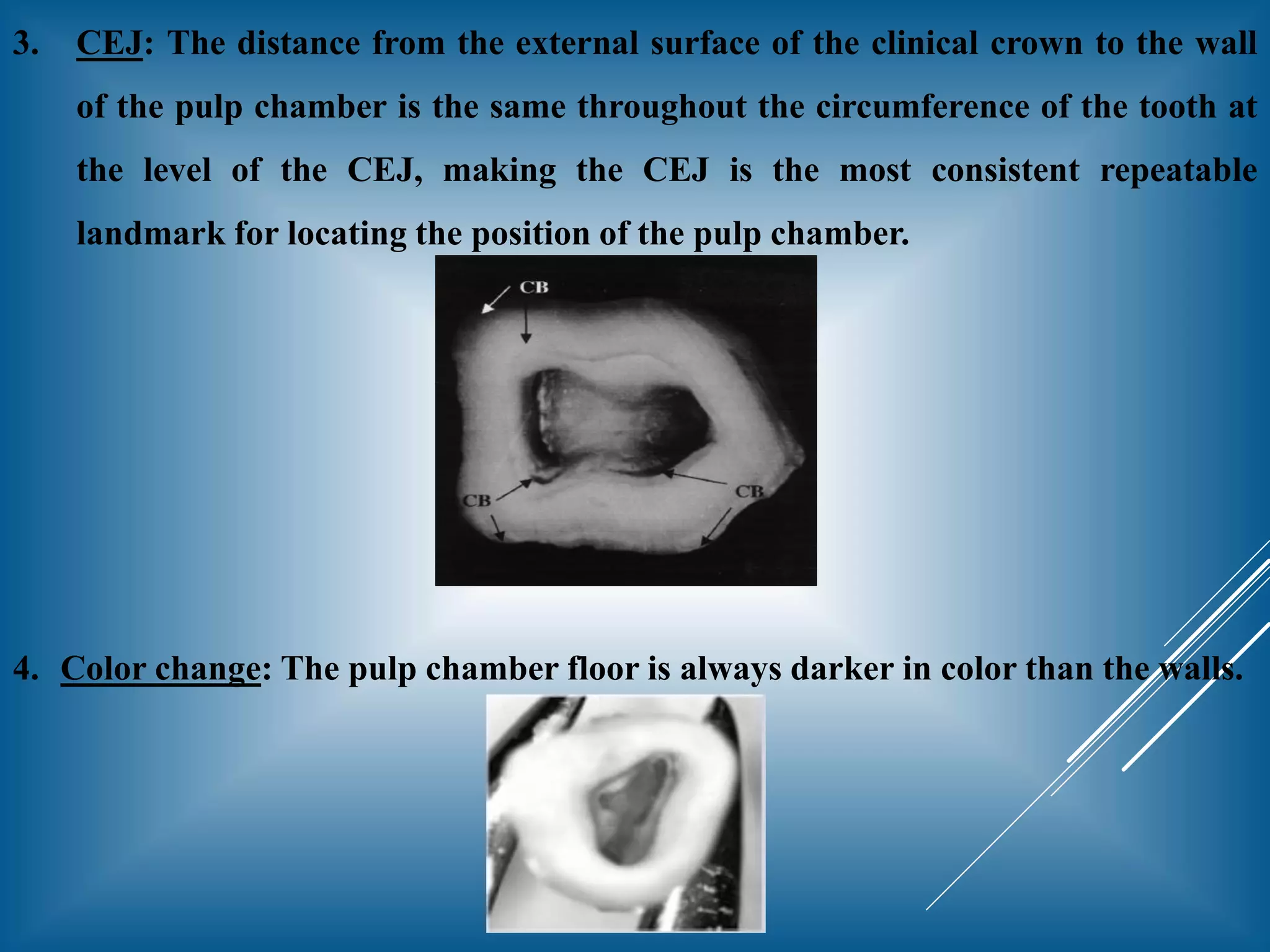 3. CEJ: The distance from the external surface of the clinical crown to the wall of the pulp chamber is the same throughout the circumference of the tooth at the level of the CEJ, making the CEJ is the most consistent repeatable landmark for locating the position of the pulp chamber.

CB

CB

CB

4. Color change: The pulp chamber floor is always darker in color than the walls.